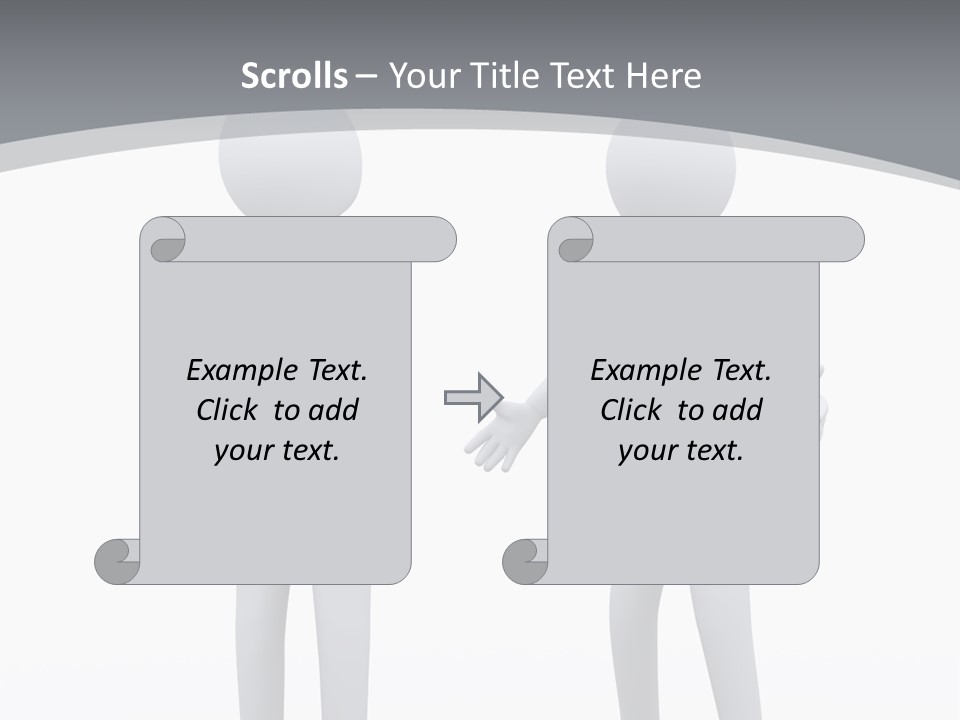 Scrolls – Your Title Text Here

Example Text. Click to add your text.

Example Text. Click to add your text.